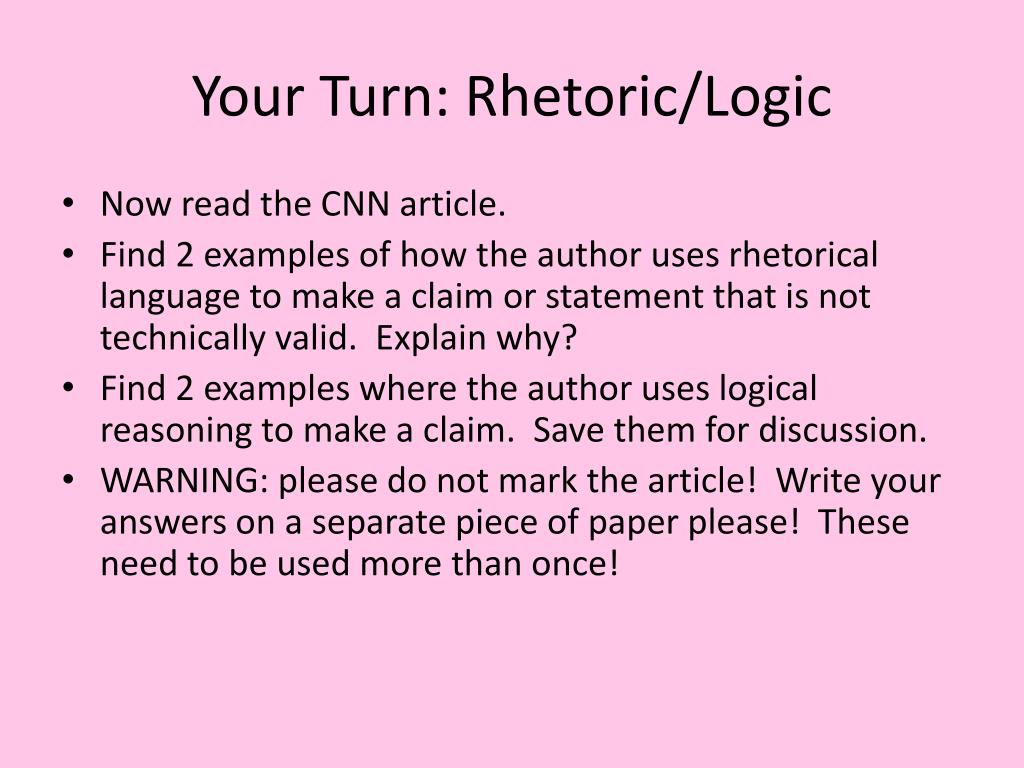 Your Turn: Rhetoric/Logic

• Now read the CNN article.
• Find 2 examples of how the author uses rhetorical language to make a claim or statement that is not technically valid. Explain why?
• Find 2 examples where the author uses logical reasoning to make a claim. Save them for discussion.
• WARNING: please do not mark the article! Write your answers on a separate piece of paper please! These need to be used more than once!